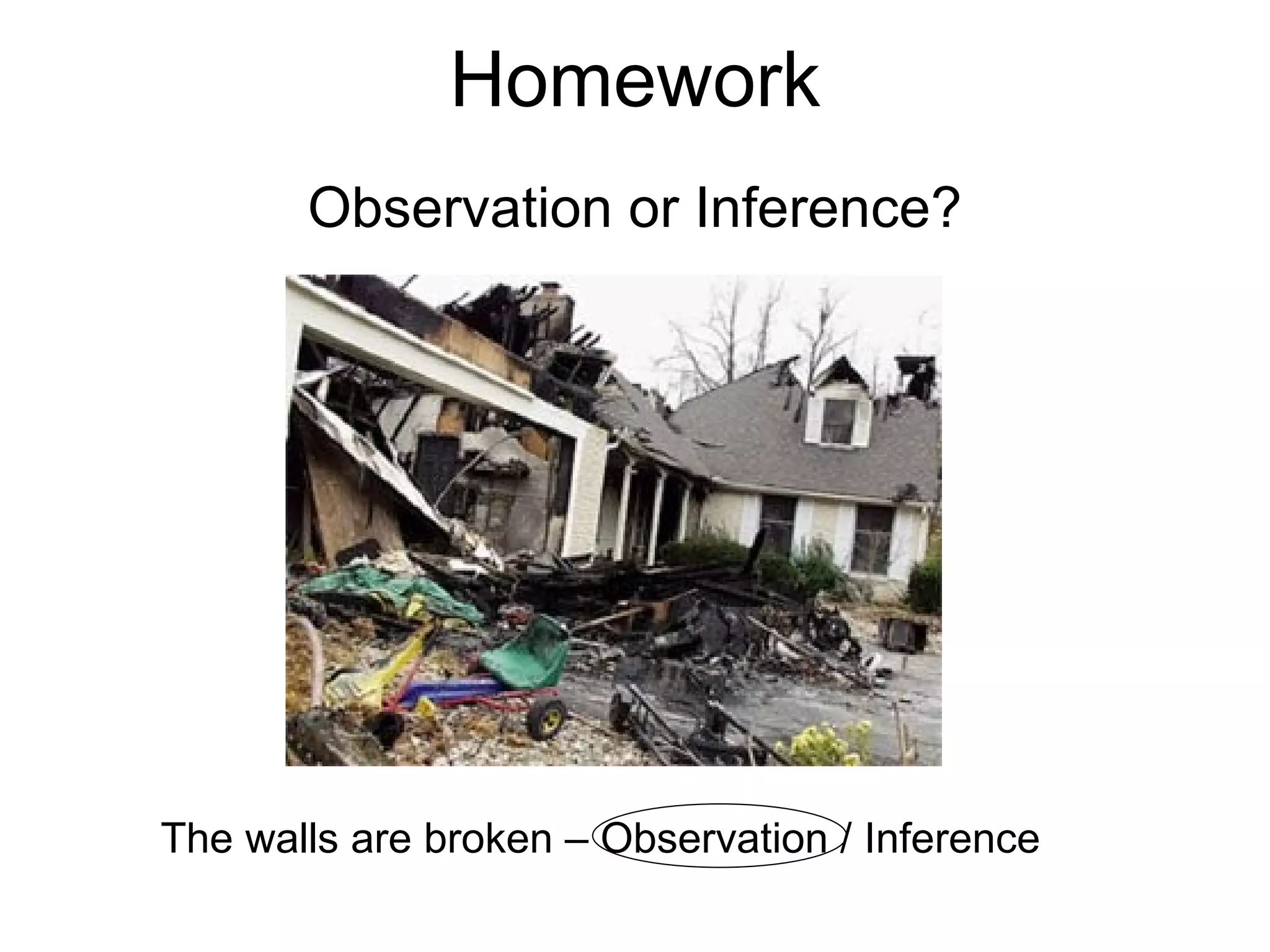 Homework

Observation or Inference?

The walls are broken – Observation / Inference